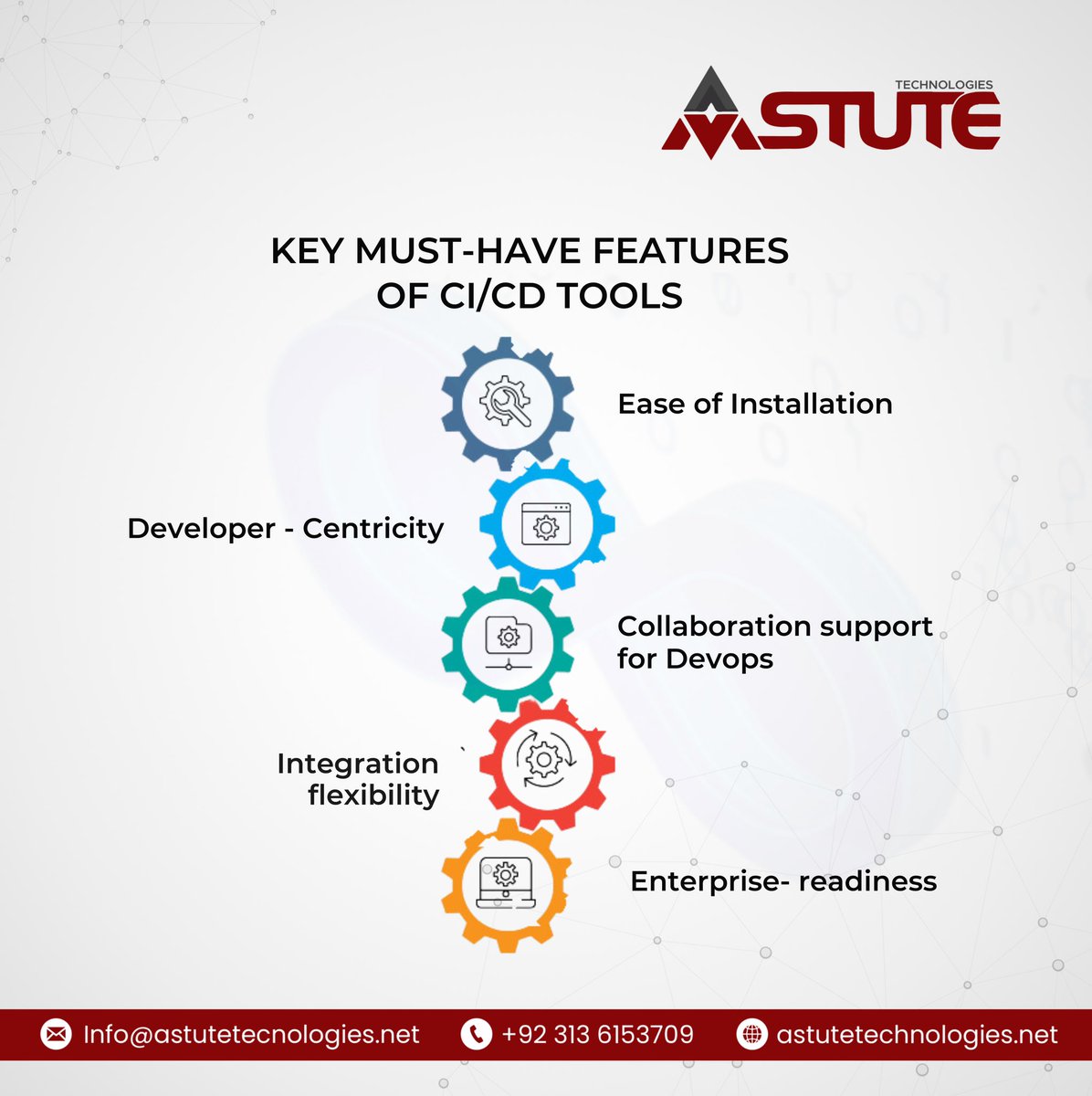 TECHNOLOGIES
ASTUTE

KEY MUST-HAVE FEATURES OF CI/CD TOOLS

Ease of Installation

Developer - Centricity

Collaboration support for Devops

Integration flexibility

Enterprise- readiness

Info@astutetecnologies.net
+92 313 6153709
astutetechnologies.net